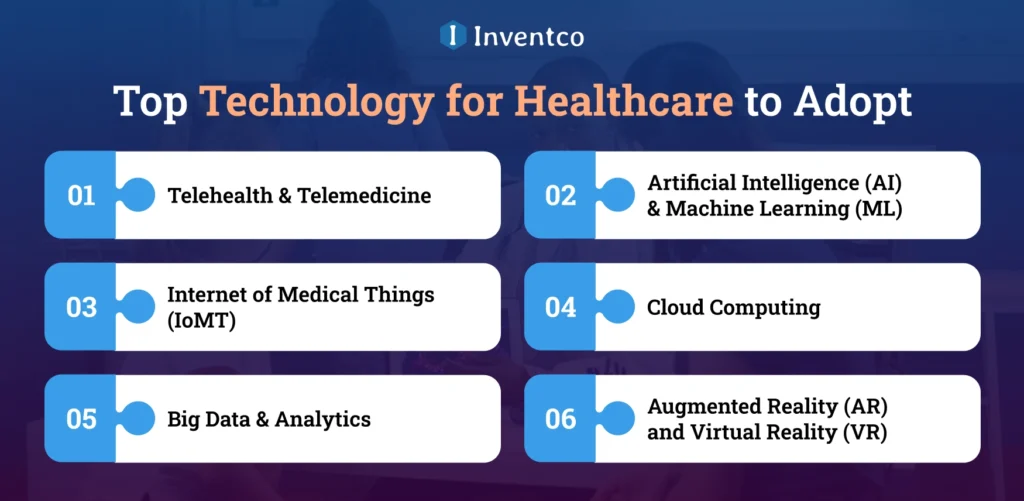 Inventco

Top Technology for Healthcare to Adopt

01 Telehealth & Telemedicine

02 Artificial Intelligence (AI) & Machine Learning (ML)

03 Internet of Medical Things (IoMT)

04 Cloud Computing

05 Big Data & Analytics

06 Augmented Reality (AR) and Virtual Reality (VR)